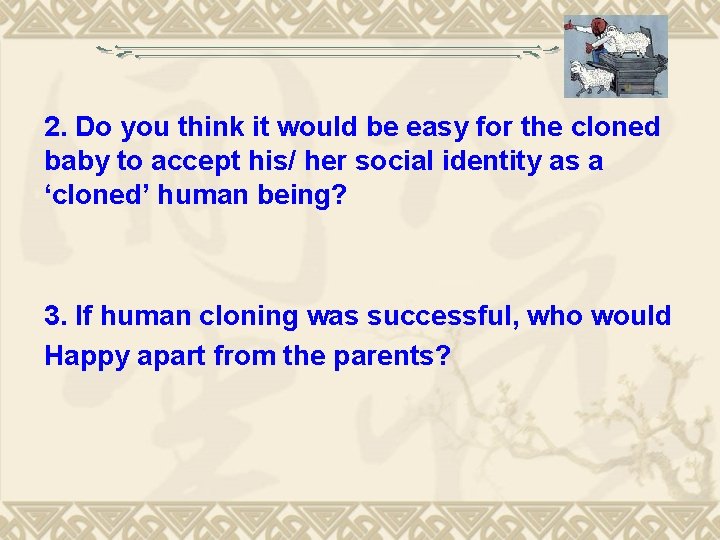 2. Do you think it would be easy for the cloned baby to accept his/ her social identity as a ‘cloned’ human being?

3. If human cloning was successful, who would Happy apart from the parents?